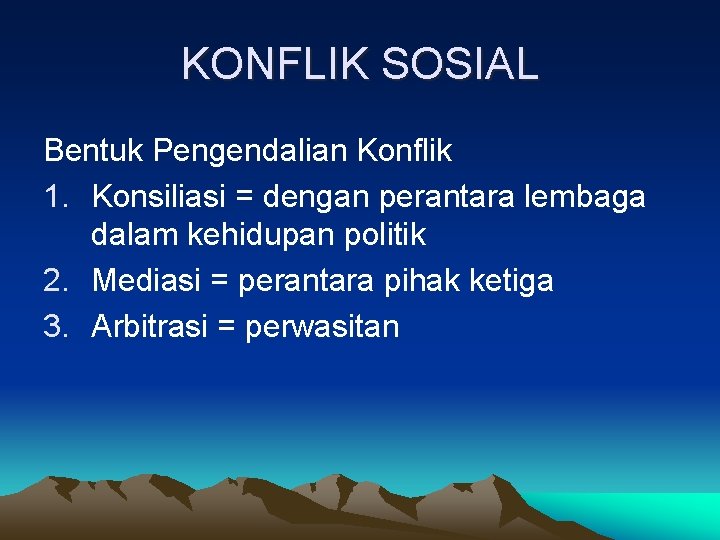 KONFLIK SOSIAL

Bentuk Pengendalian Konflik

1. Konsiliasi = dengan perantara lembaga dalam kehidupan politik
2. Mediasi = perantara pihak ketiga
3. Arbitrasi = perwasitan